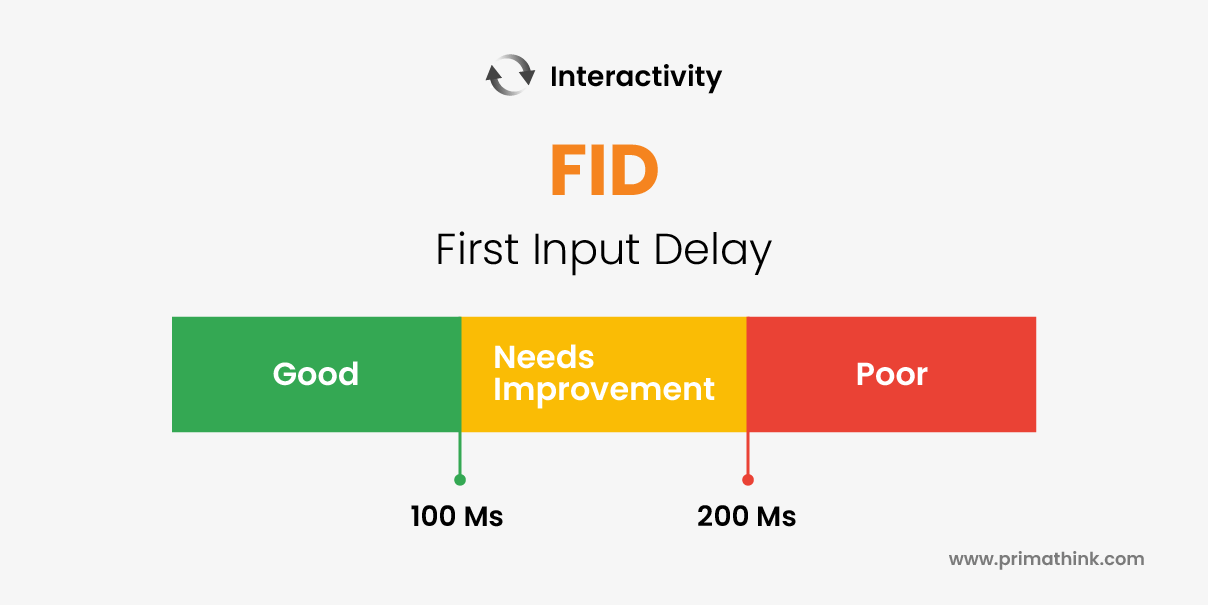 Interactivity

FID

First Input Delay

Good

Needs Improvement

Poor

100 Ms

200 Ms

www.primathink.com